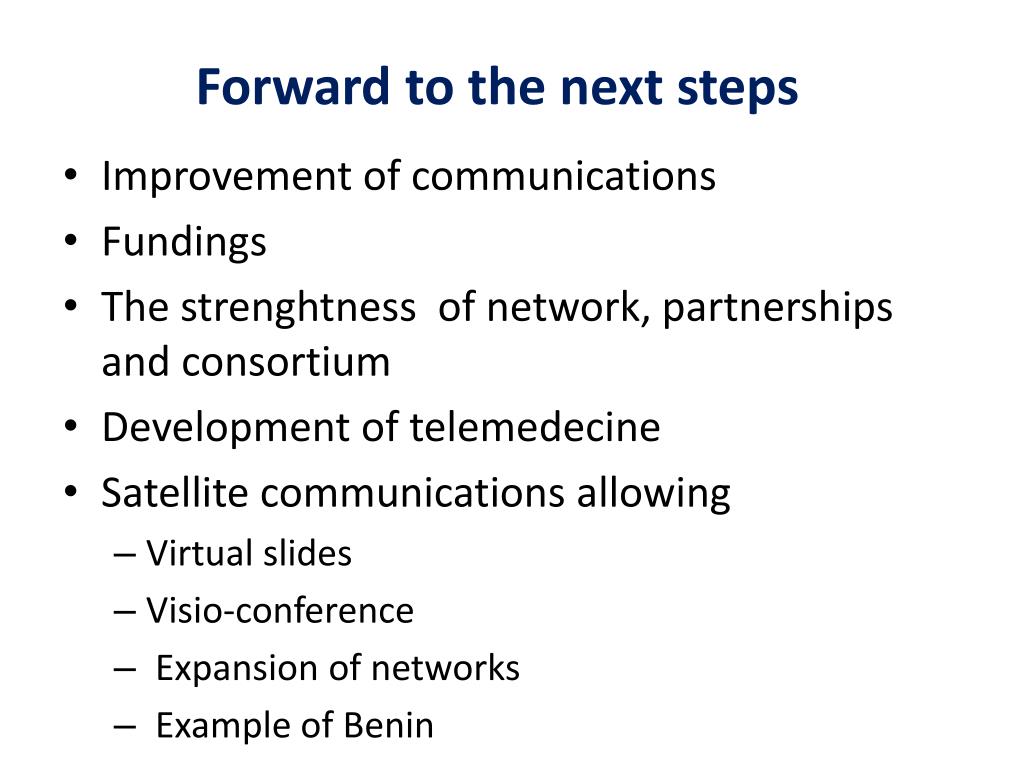 Forward to the next steps

• Improvement of communications
• Fundings
• The strenghtness of network, partnerships and consortium
• Development of telemedecine
• Satellite communications allowing
– Virtual slides
– Visio-conference
– Expansion of networks
– Example of Benin